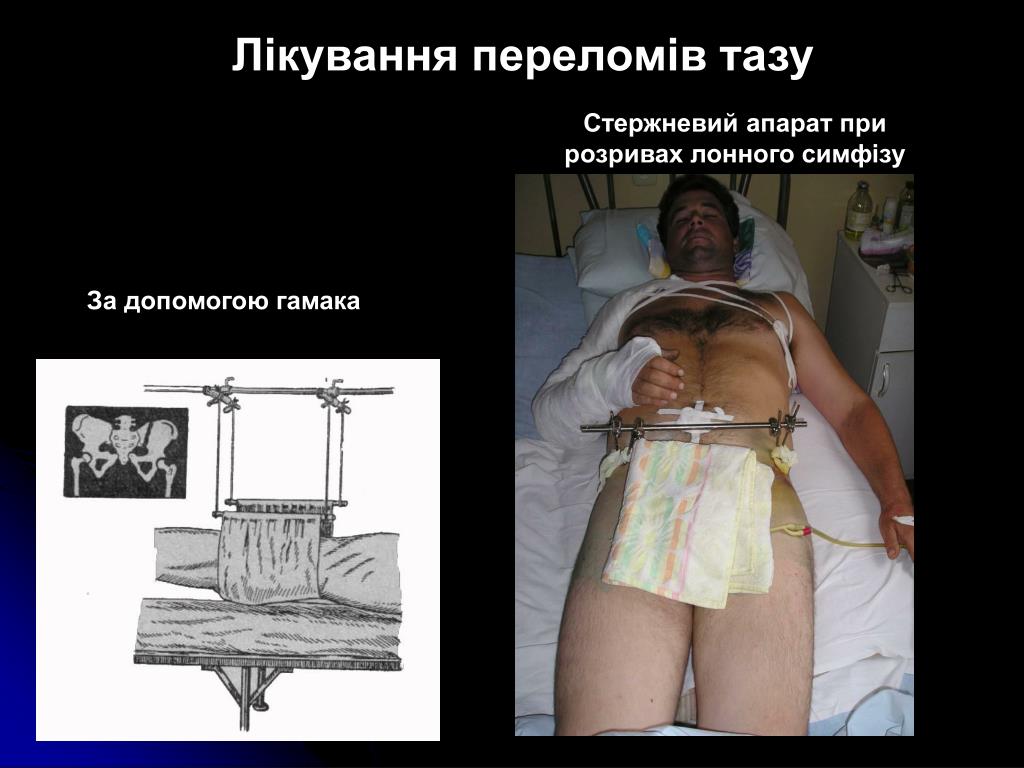 Лікування переломів тазу

Стержневий апарат при розривах лонного симфізу

За допомогою гамака